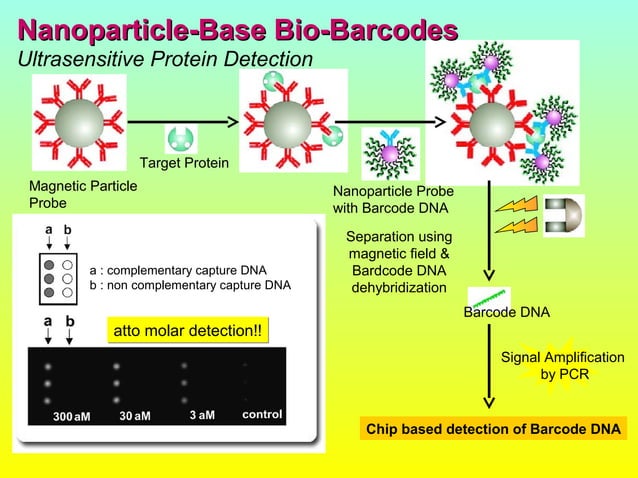 Nanoparticle-Base Bio-Barcodes

Ultrasensitive Protein Detection

Target Protein

Magnetic Particle Probe

Nanoparticle Probe with Barcode DNA

Separation using magnetic field & Bardcode DNA dehybridization

Barcode DNA

Signal Amplification by PCR

Chip based detection of Barcode DNA

a b

a : complementary capture DNA
b : non complementary capture DNA

a b

atto molar detection!!

300 aM 30 aM 3 aM control